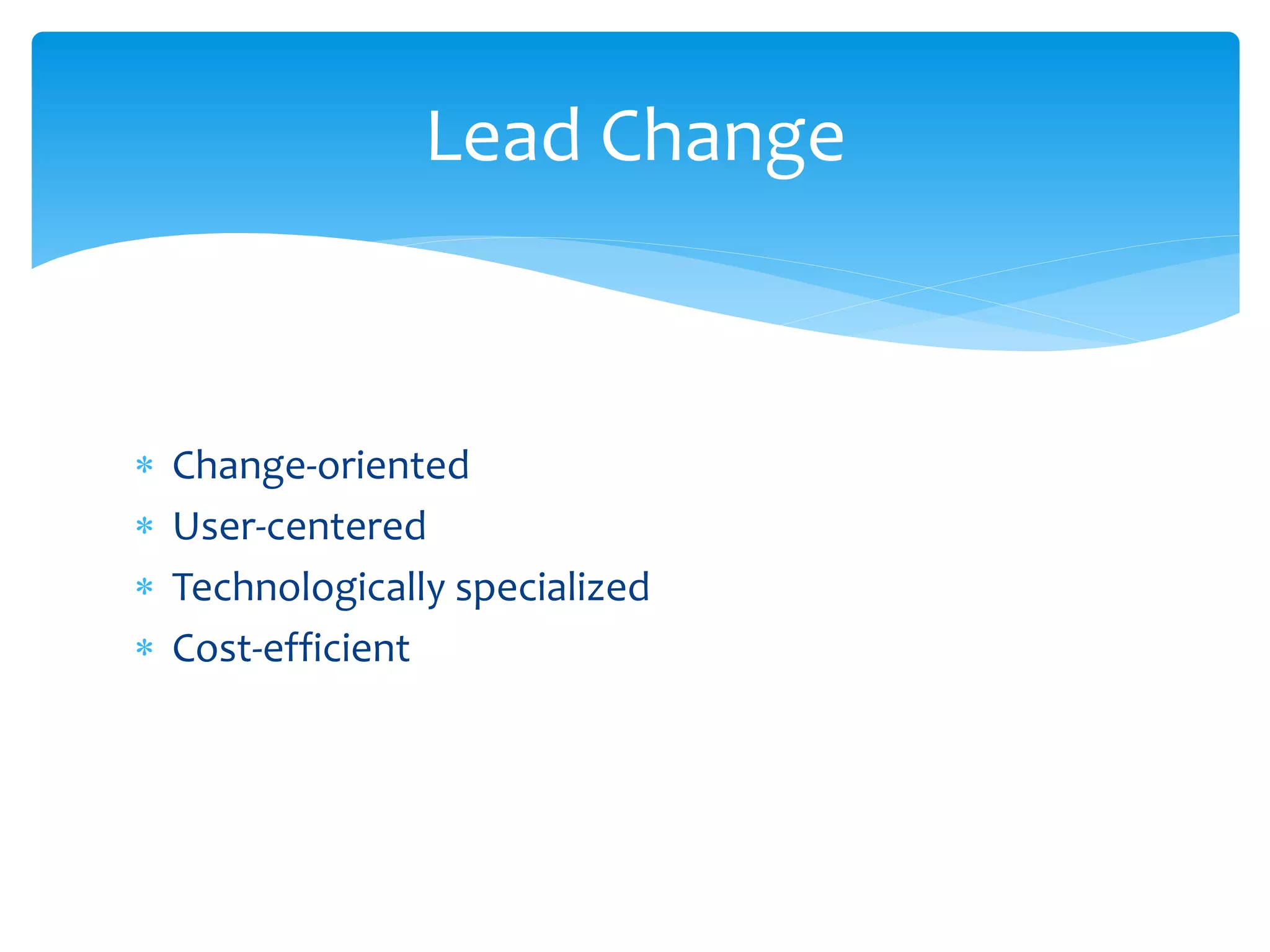 Lead Change

* Change-oriented
* User-centered
* Technologically specialized
* Cost-efficient